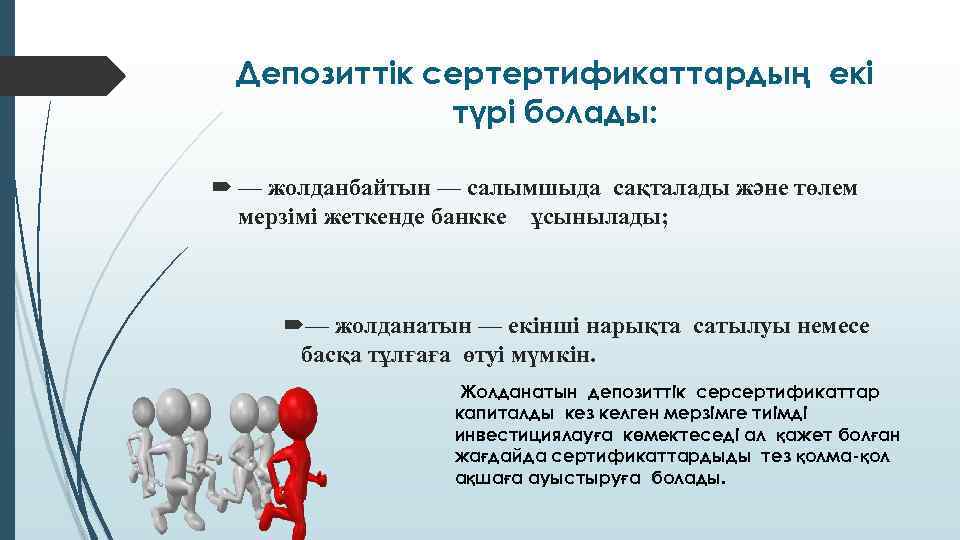 Депозиттік сертертификаттардың екі түрі болады:

— жолданбайтын — салымшыда сақталады және төлем мерзімі жеткенде банкке ұсынылады;

— жолданатын — екінші нарықта сатылуы немесе басқа тұлғаға өтуі мүмкін.

Жолданатын депозиттік серсертификаттар капиталды кез келген мерзімге тиімді инвестициялауға көмектеседі ал қажет болған жағдайда сертификаттардыды тез қолма-қол ақшаға ауыстыруға болады.